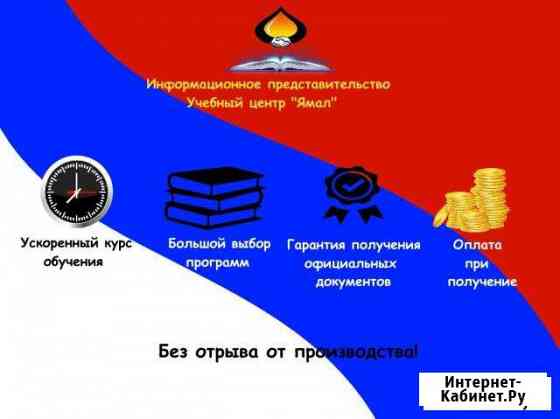 Информационное представительство
Учебный центр "Ямал"

Ускоренный курс обучения

Большой выбор программ

Гарантия получения официальных документов

Оплата при получение

Без отрыва от производства!

Интернет-Кабинет.Ру